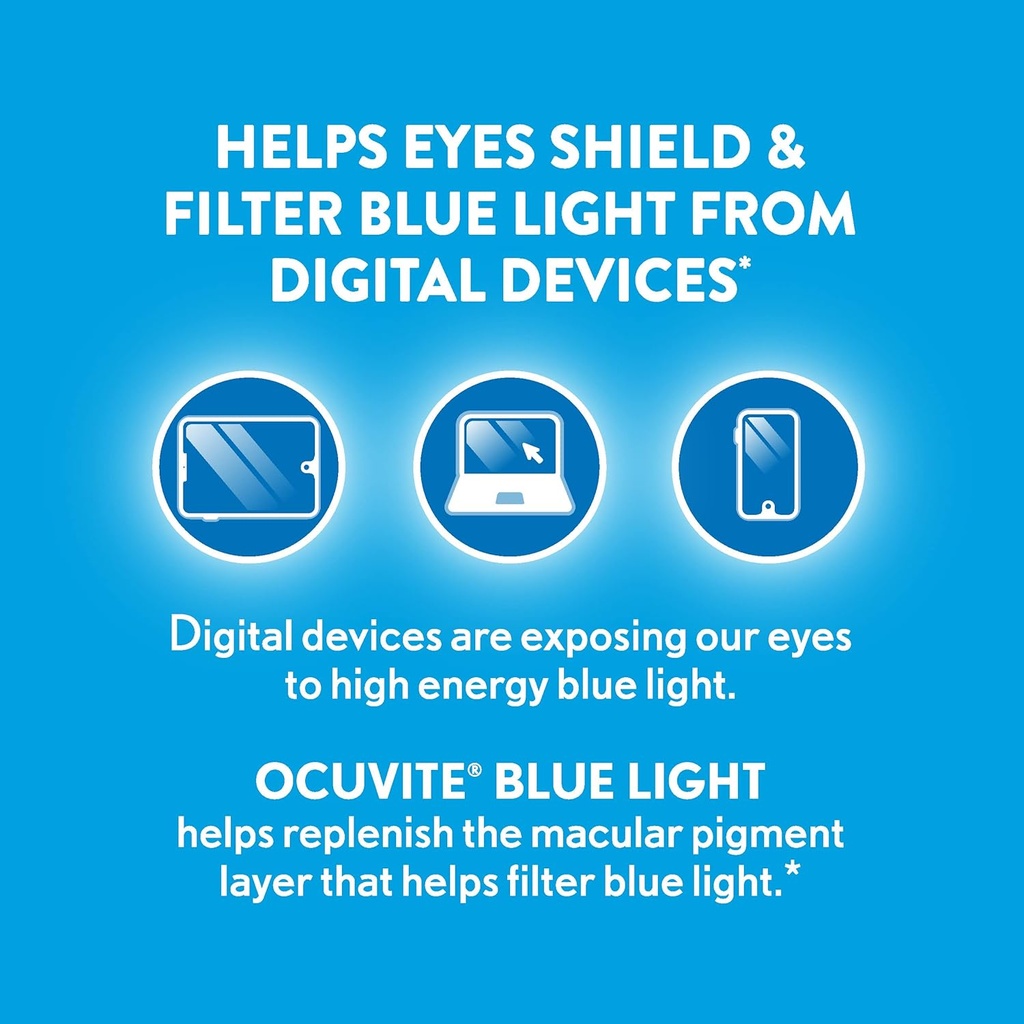 HELPS EYES SHIELD & FILTER BLUE LIGHT FROM DIGITAL DEVICES*

Digital devices are exposing our eyes to high energy blue light.

OCUVITE® BLUE LIGHT
helps replenish the macular pigment layer that helps filter blue light.*